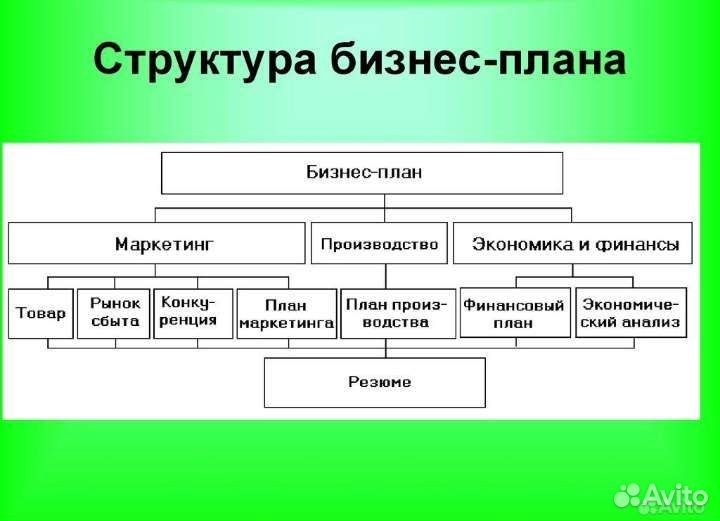 Структура бизнес-плана

Бизнес-план

Маркетинг

Производство

Экономика и финансы

Товар

Рынок сбыта

Конкуренция

План маркетинга

План производства

Финансовый план

Экономический анализ

Резюме

Avito